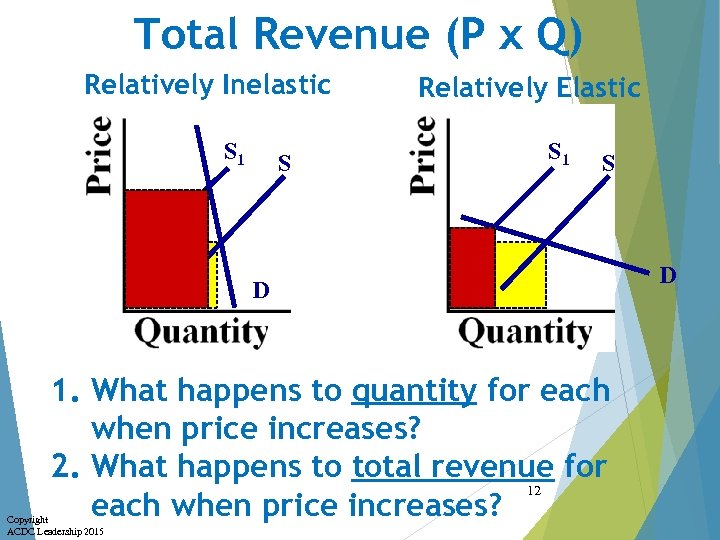 Total Revenue (P x Q)

Relatively Inelastic

Price

$S_1$

S

D

Quantity

Relatively Elastic

Price

$S_1$

S

D

Quantity

1. What happens to quantity for each when price increases?

2. What happens to total revenue for each when price increases?

12

Copyright
ACDC Leadership 2015